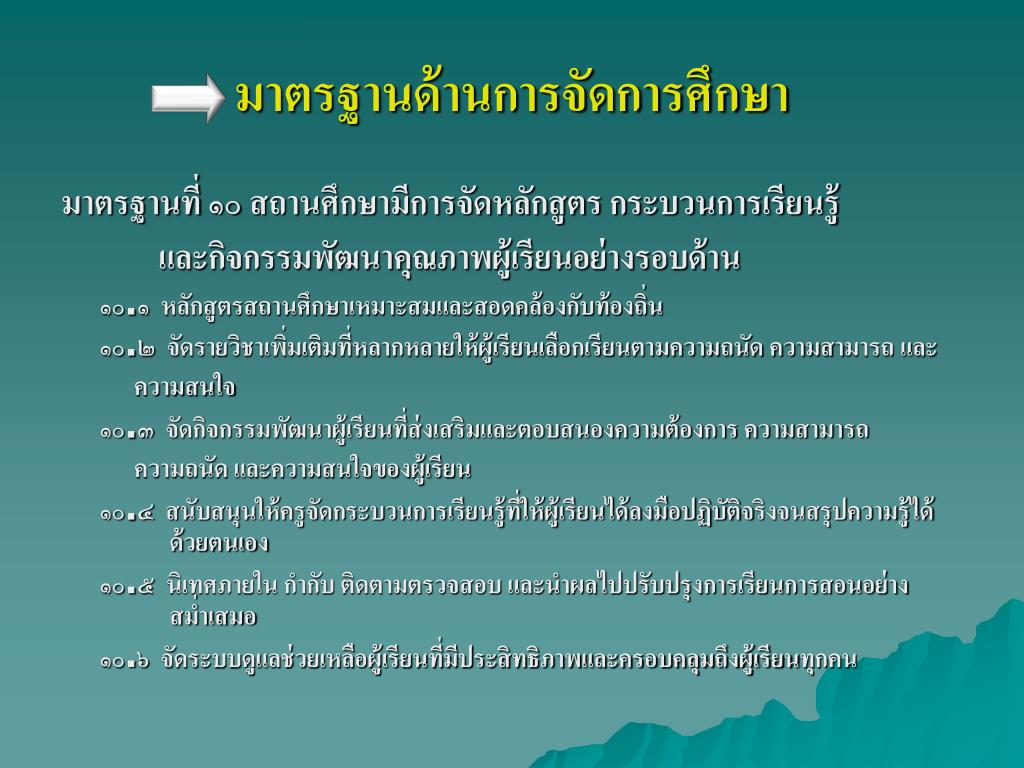 มาตรฐานด้านการจัดการศึกษา

มาตรฐานที่ ๑๐ สถานศึกษามีการจัดหลักสูตร กระบวนการเรียนรู้ และกิจกรรมพัฒนาคุณภาพผู้เรียนอย่างรอบด้าน

๑๐.๑ หลักสูตรสถานศึกษาเหมาะสมและสอดคล้องกับท้องถิ่น

๑๐.๒ จัดรายวิชาเพิ่มเติมที่หลากหลายให้ผู้เรียนเลือกเรียนตามความถนัด ความสามารถ และความสนใจ

๑๐.๓ จัดกิจกรรมพัฒนาผู้เรียนที่ส่งเสริมและตอบสนองความต้องการ ความสามารถ ความถนัด และความสนใจของผู้เรียน

๑๐.๔ สนับสนุนให้ครูจัดกระบวนการเรียนรู้ที่ให้ผู้เรียนได้ลงมือปฏิบัติจริงจนสรุปความรู้ได้ด้วยตนเอง

๑๐.๕ นิเทศภายใน กำกับ ติดตามตรวจสอบ และนำผลไปปรับปรุงการเรียนการสอนอย่างสม่ำเสมอ

๑๐.๖ จัดระบบดูแลช่วยเหลือผู้เรียนที่มีประสิทธิภาพและครอบคลุมถึงผู้เรียนทุกคน